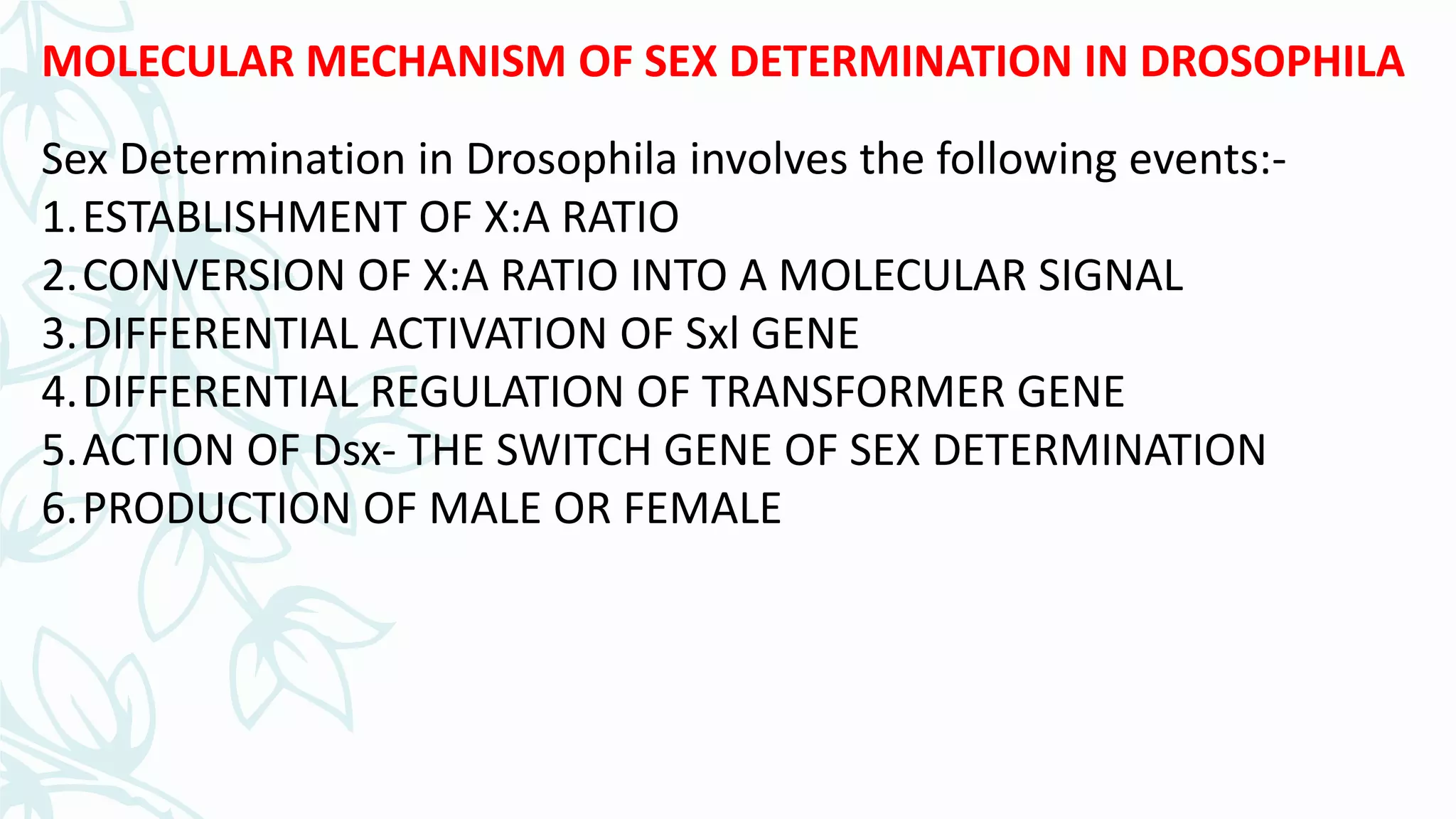 MOLECULAR MECHANISM OF SEX DETERMINATION IN DROSOPHILA

Sex Determination in Drosophila involves the following events:-
1. ESTABLISHMENT OF X:A RATIO
2. CONVERSION OF X:A RATIO INTO A MOLECULAR SIGNAL
3. DIFFERENTIAL ACTIVATION OF Sxl GENE
4. DIFFERENTIAL REGULATION OF TRANSFORMER GENE
5. ACTION OF Dsx- THE SWITCH GENE OF SEX DETERMINATION
6. PRODUCTION OF MALE OR FEMALE